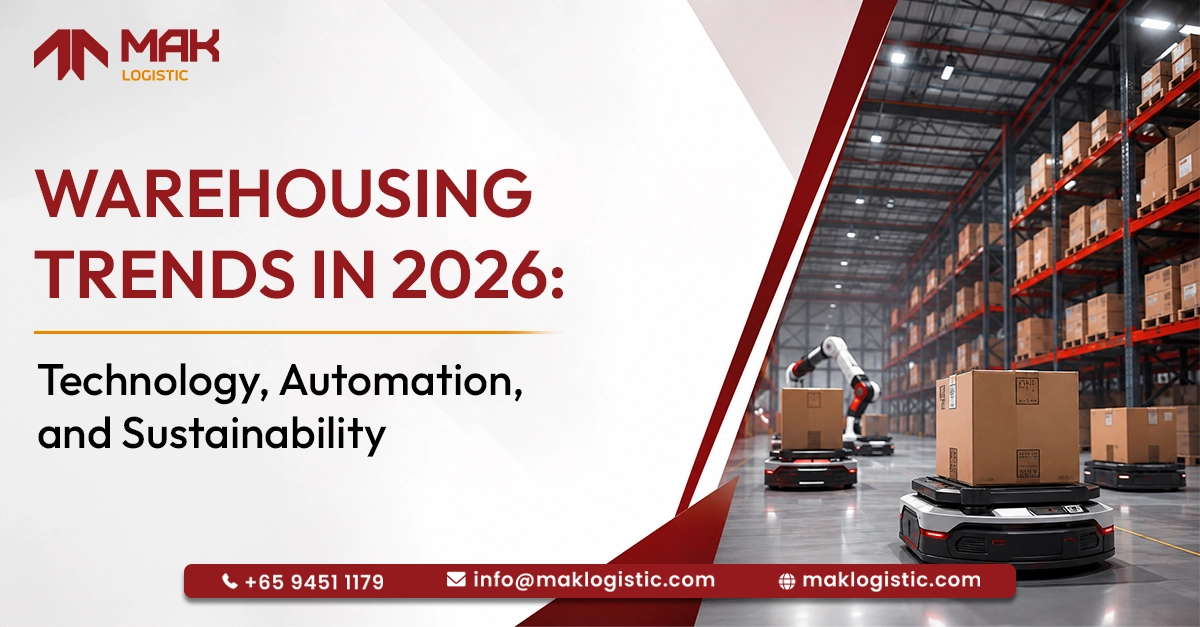 MAK
LOGISTIC

WAREHOUSING TRENDS IN 2026:

Technology, Automation, and Sustainability

+65 9451 1179 info@maklogistic.com maklogistic.com